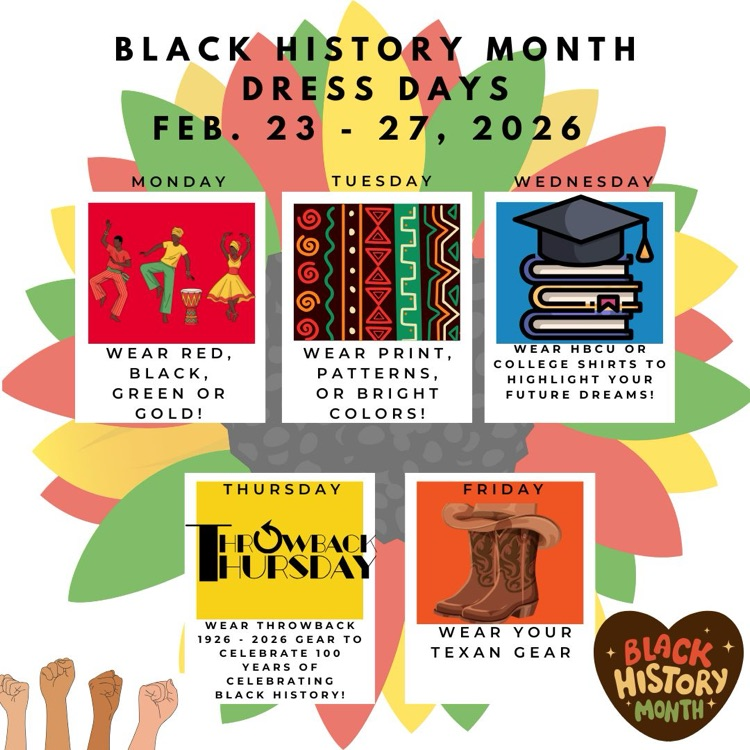 BLACK HISTORY MONTH
DRESS DAYS
FEB. 23 - 27, 2026

MONDAY
WEAR RED, BLACK, GREEN OR GOLD!

TUESDAY
WEAR PRINT, PATTERNS, OR BRIGHT COLORS!

WEDNESDAY
WEAR HBCU OR COLLEGE SHIRTS TO HIGHLIGHT YOUR FUTURE DREAMS!

THURSDAY
THROWBACK THURSDAY
WEAR THROWBACK 1926 - 2026 GEAR TO CELEBRATE 100 YEARS OF CELEBRATING BLACK HISTORY!

FRIDAY
WEAR YOUR TEXAN GEAR

BLACK HISTORY MONTH